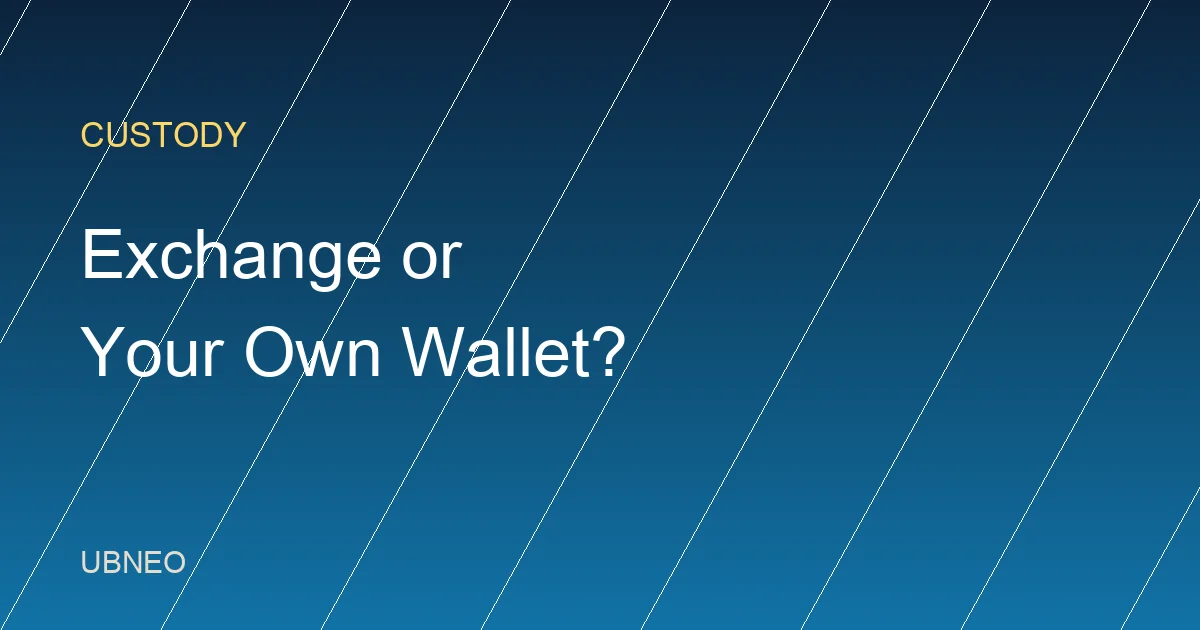 CUSTODY

Exchange or Your Own Wallet?

UBNEO